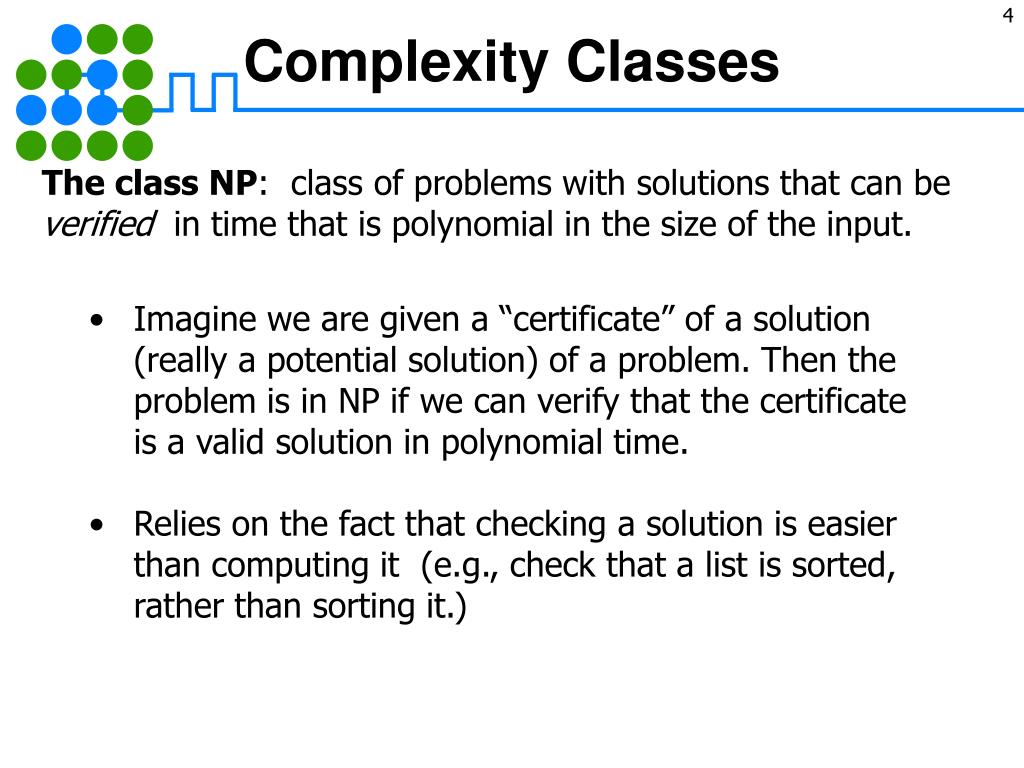 4

Complexity Classes

The class NP: class of problems with solutions that can be verified in time that is polynomial in the size of the input.

• Imagine we are given a “certificate” of a solution (really a potential solution) of a problem. Then the problem is in NP if we can verify that the certificate is a valid solution in polynomial time.

• Relies on the fact that checking a solution is easier than computing it (e.g., check that a list is sorted, rather than sorting it.)